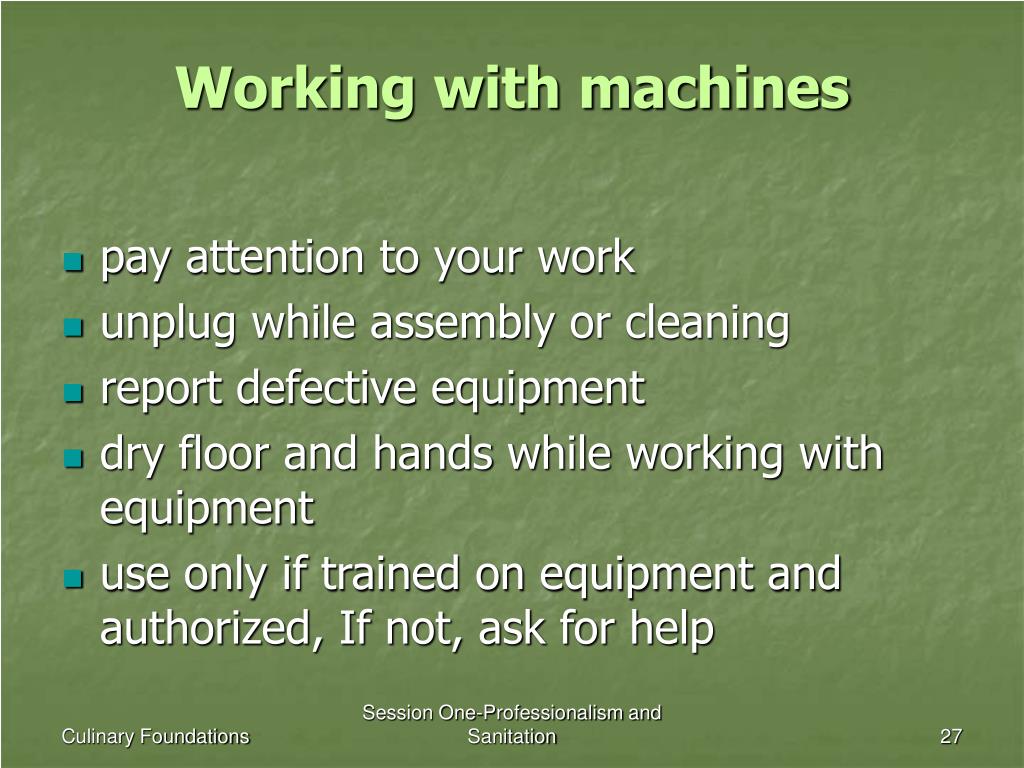 Working with machines

- pay attention to your work
- unplug while assembly or cleaning
- report defective equipment
- dry floor and hands while working with equipment
- use only if trained on equipment and authorized, If not, ask for help

Culinary Foundations

Session One-Professionalism and Sanitation

27